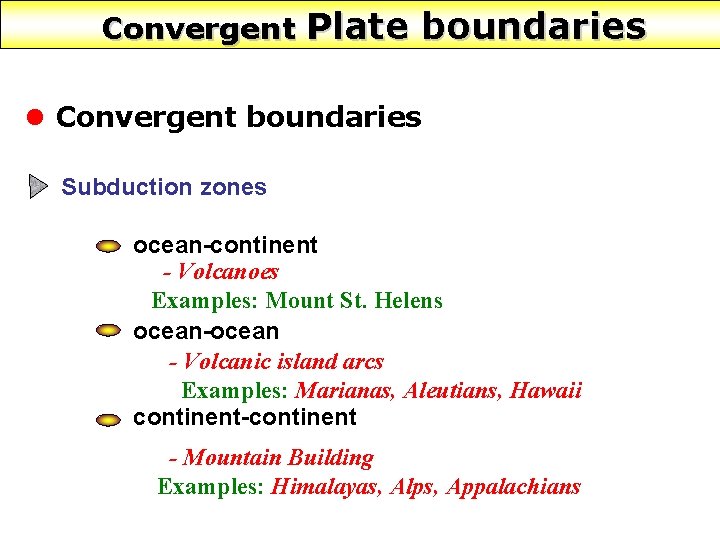 Convergent Plate boundaries

Convergent boundaries

Subduction zones

ocean-continent
- Volcanoes
Examples: Mount St. Helens

ocean-ocean
- Volcanic island arcs
Examples: Marianas, Aleutians, Hawaii

continent-continent
- Mountain Building
Examples: Himalayas, Alps, Appalachians